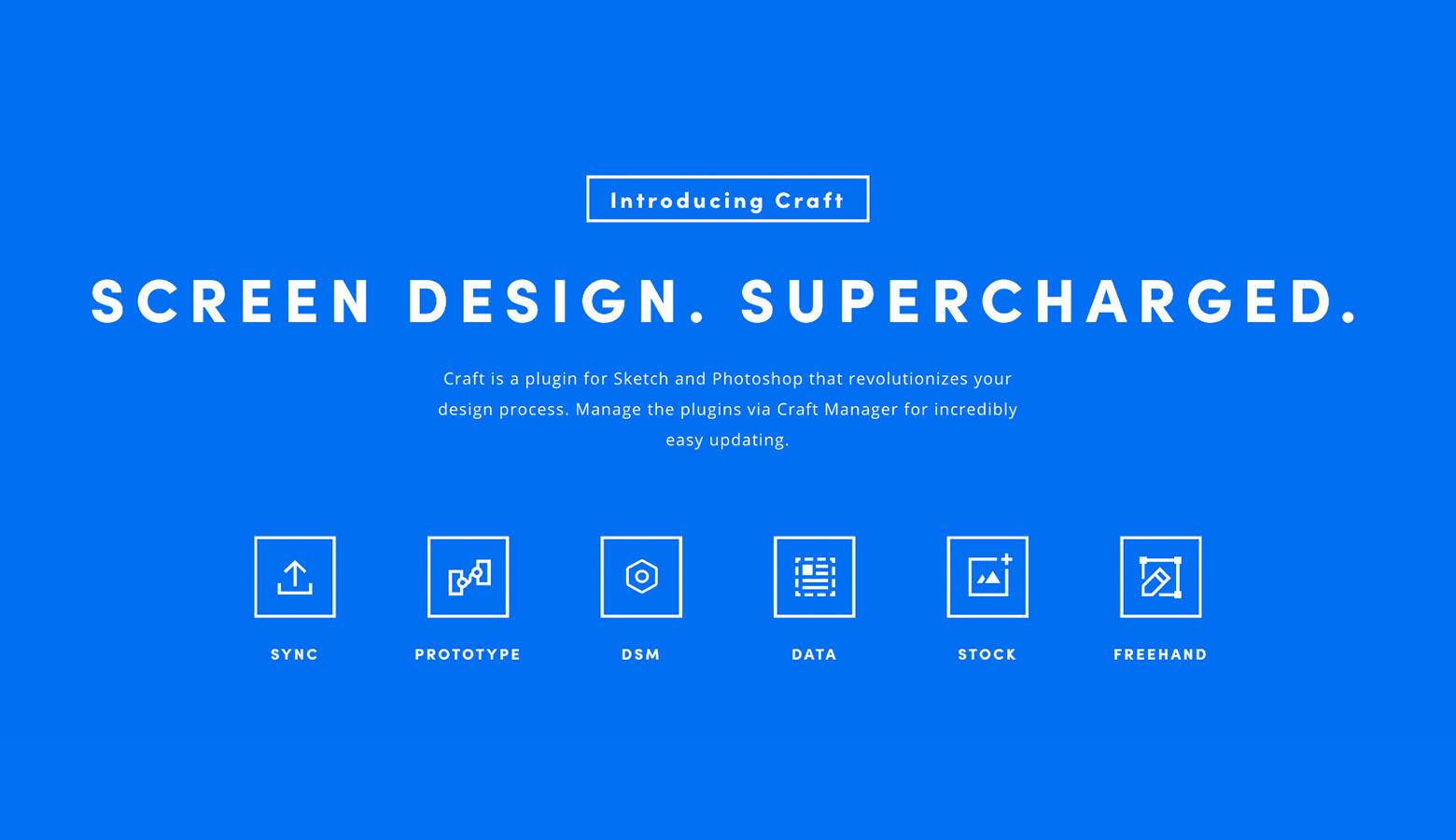 Introducing Craft

SCREEN DESIGN. SUPERCHARGED.

Craft is a plugin for Sketch and Photoshop that revolutionizes your design process. Manage the plugins via Craft Manager for incredibly easy updating.

SYNC

PROTOTYPE

DSM

DATA

STOCK

FREEHAND